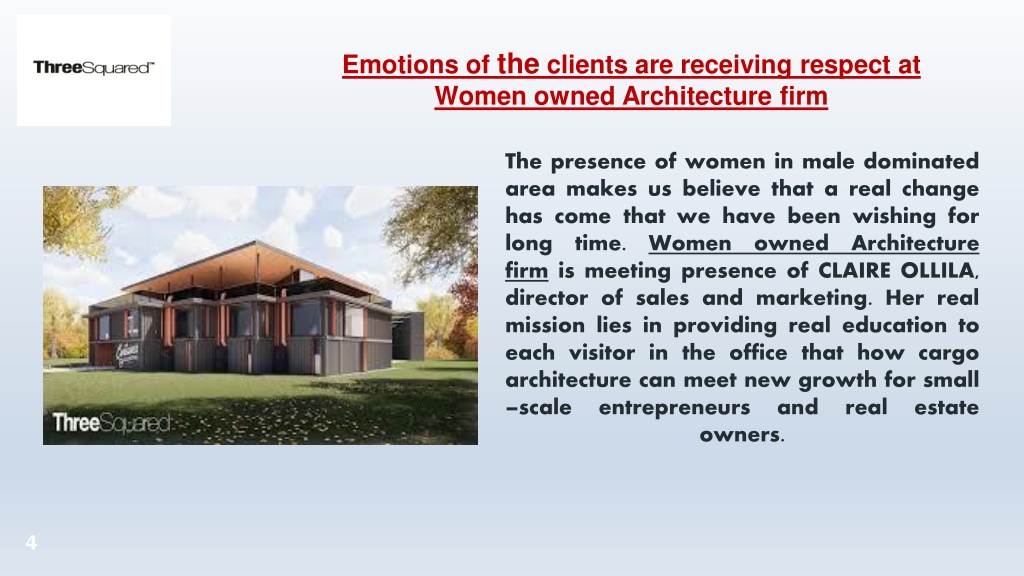 ThreeSquared™

Emotions of the clients are receiving respect at Women owned Architecture firm

The presence of women in male dominated area makes us believe that a real change has come that we have been wishing for long time. Women owned Architecture firm is meeting presence of CLAIRE OLLILA, director of sales and marketing. Her real mission lies in providing real education to each visitor in the office that how cargo architecture can meet new growth for small –scale entrepreneurs and real estate owners.

ThreeSquared

4